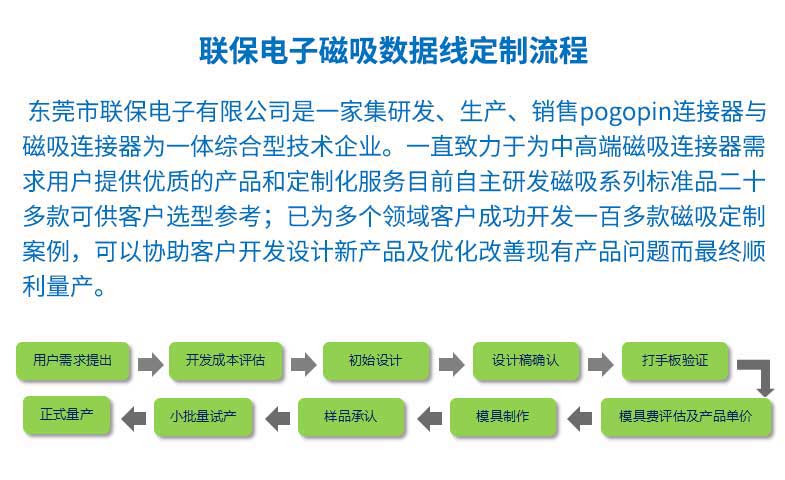 联保电子磁吸数据线定制流程

东莞市联保电子有限公司是一家集研发、生产、销售pogopin连接器与磁吸连接器为一体综合型技术企业。一直致力于为中高端磁吸连接器需求用户提供优质的产品和定制化服务目前自主研发磁吸系列标准品二十多款可供客户选型参考；已为多个领域客户成功开发一百多款磁吸定制案例，可以协助客户开发设计新产品及优化改善现有产品问题而最终顺利量产。

用户需求提出

开发成本评估

初始设计

设计稿确认

打手板验证

模具费评估及产品单价

模具制作

样品承认

小批量试产

正式量产